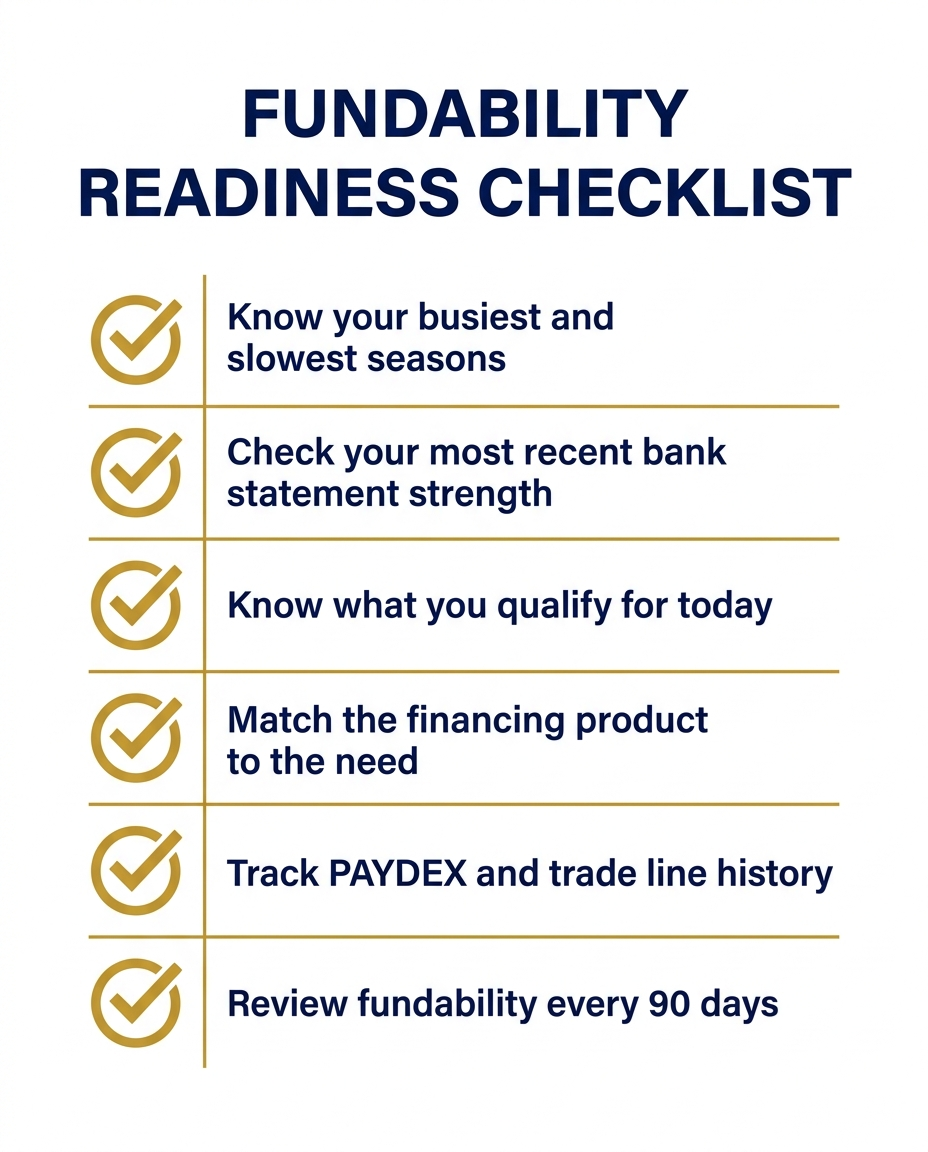 FUNDABILITY READINESS CHECKLIST

Know your busiest and slowest seasons

Check your most recent bank statement strength

Know what you qualify for today

Match the financing product to the need

Track PAYDEX and trade line history

Review fundability every 90 days